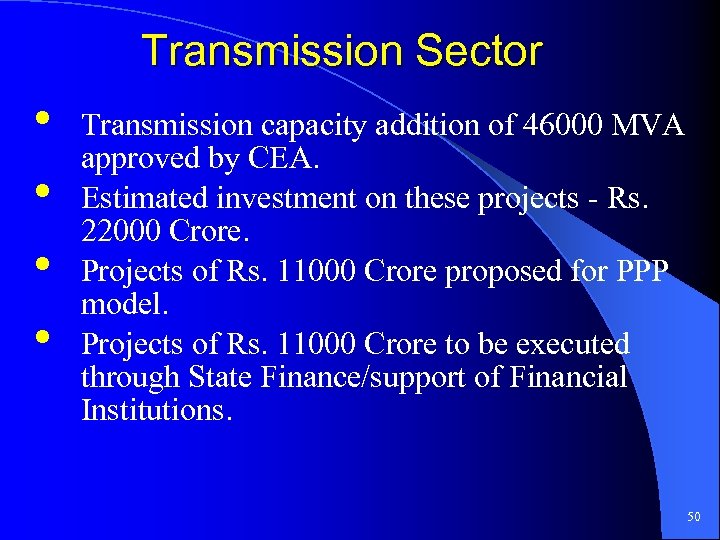 Transmission Sector

• Transmission capacity addition of 46000 MVA approved by CEA.
• Estimated investment on these projects - Rs. 22000 Crore.
• Projects of Rs. 11000 Crore proposed for PPP model.
• Projects of Rs. 11000 Crore to be executed through State Finance/support of Financial Institutions.

50